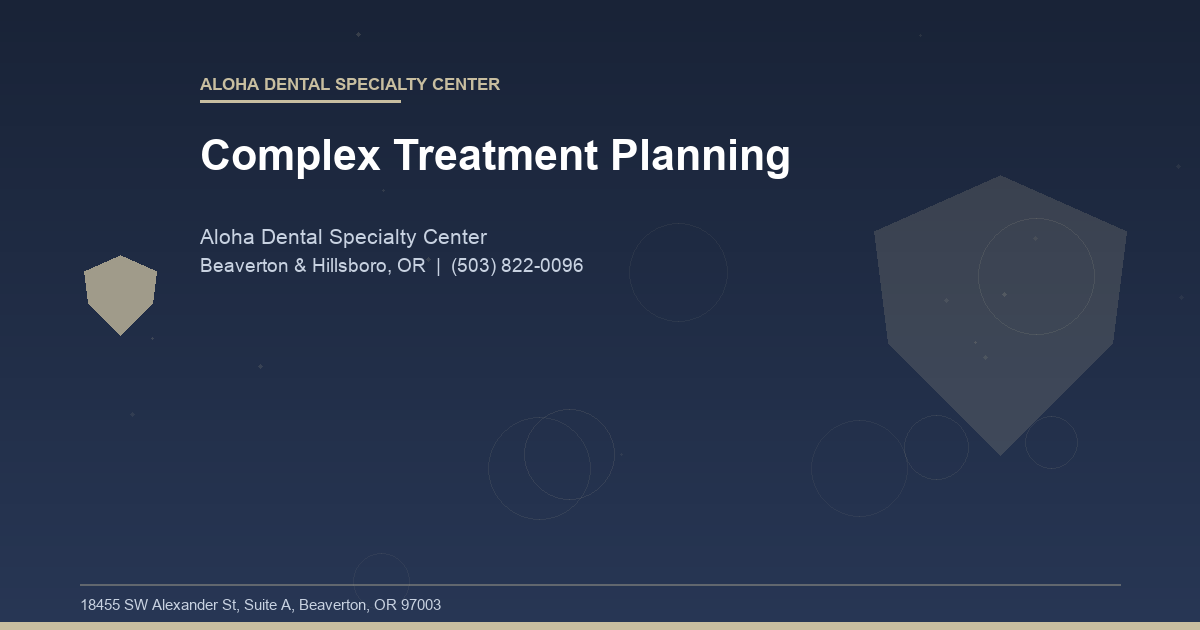 ALOHA DENTAL SPECIALTY CENTER

Complex Treatment Planning

Aloha Dental Specialty Center
Beaverton & Hillsboro, OR | (503) 822-0096

18455 SW Alexander St, Suite A, Beaverton, OR 97003